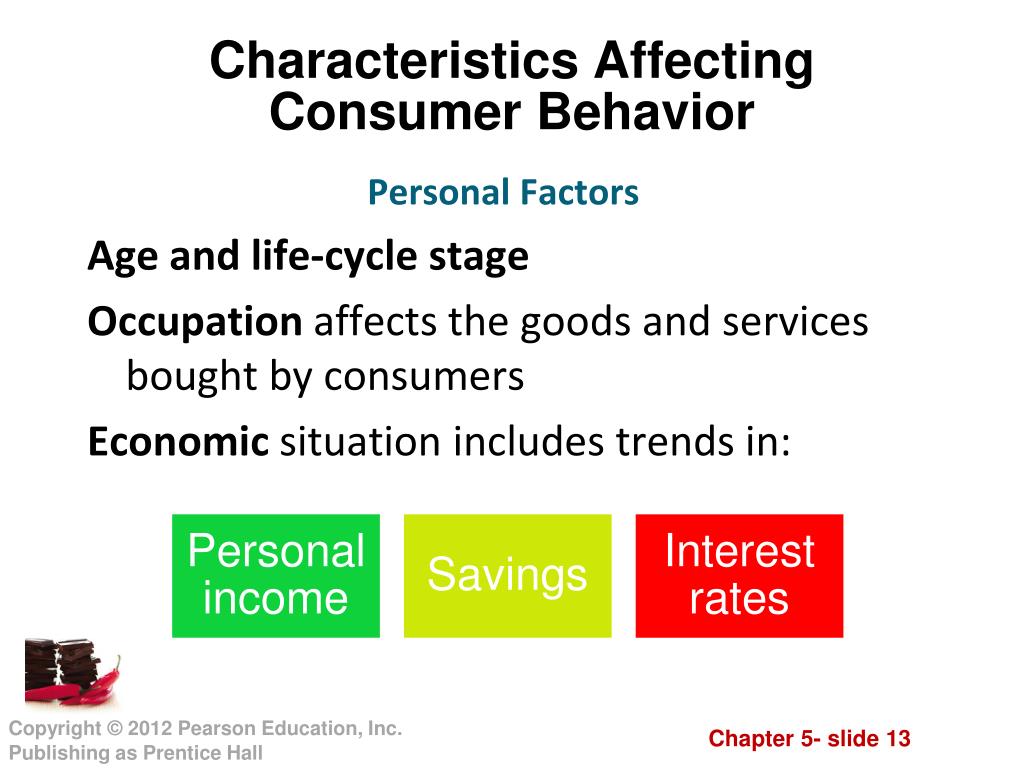 Characteristics Affecting Consumer Behavior

Personal Factors

Age and life-cycle stage

Occupation affects the goods and services bought by consumers

Economic situation includes trends in:

Personal income

Savings

Interest rates

Copyright © 2012 Pearson Education, Inc.
Publishing as Prentice Hall

Chapter 5- slide 13